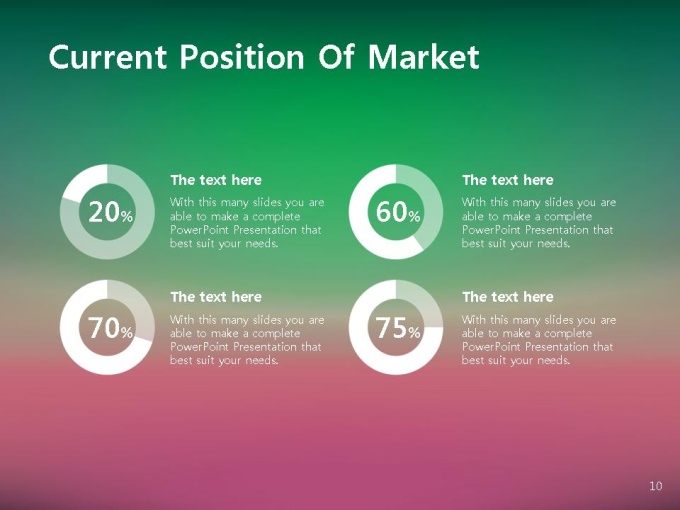 Current Position Of Market

20%

The text here

With this many slides you are able to make a complete PowerPoint Presentation that best suit your needs.

60%

The text here

With this many slides you are able to make a complete PowerPoint Presentation that best suit your needs.

70%

The text here

With this many slides you are able to make a complete PowerPoint Presentation that best suit your needs.

75%

The text here

With this many slides you are able to make a complete PowerPoint Presentation that best suit your needs.

10